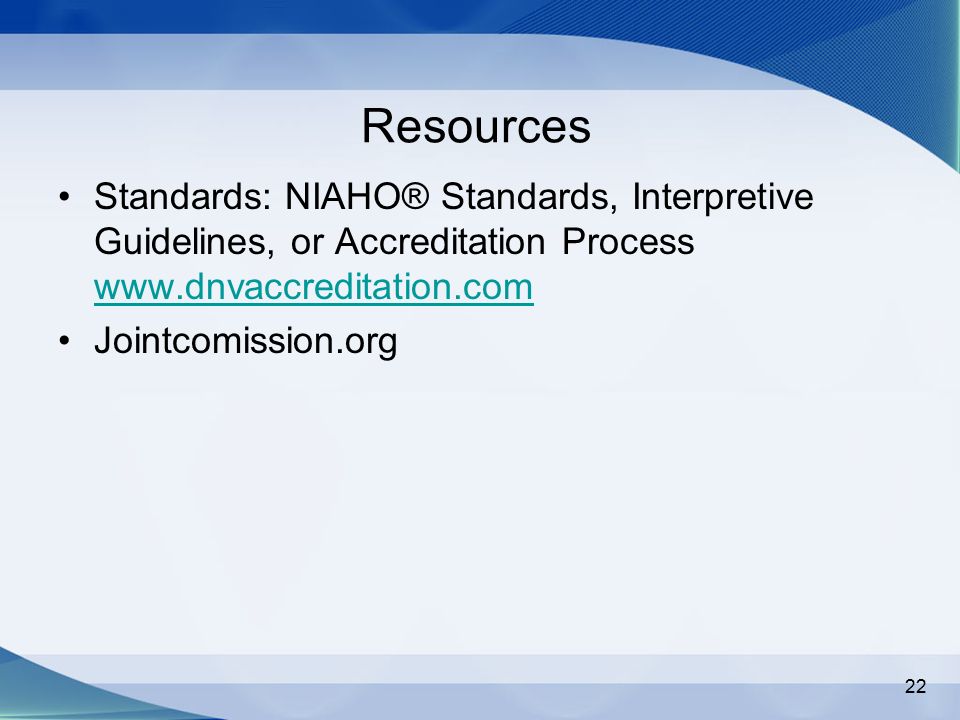 Resources

• Standards: NIAHO® Standards, Interpretive Guidelines, or Accreditation Process www.dnvaccreditation.com
• Jointcomission.org

22